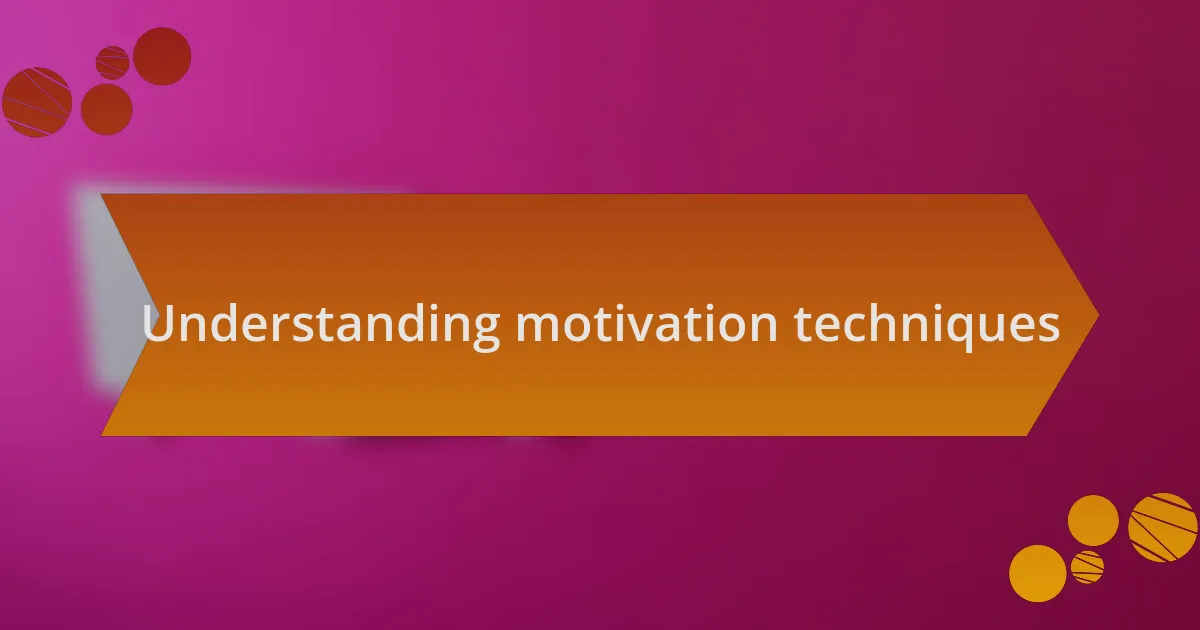 Understanding motivation techniques